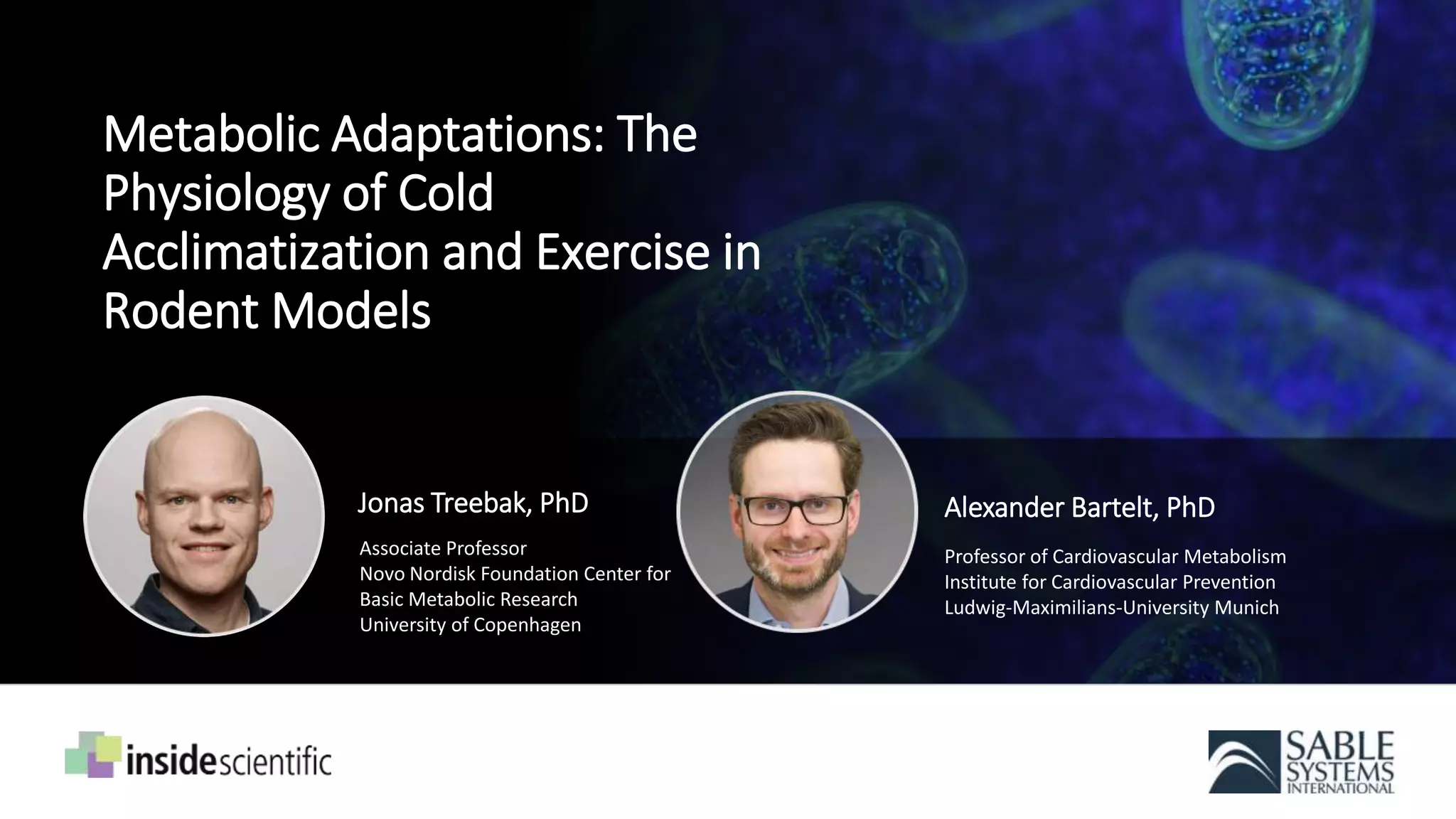 Metabolic Adaptations: The Physiology of Cold Acclimatization and Exercise in Rodent Models

Jonas Treebak, PhD

Associate Professor
Novo Nordisk Foundation Center for Basic Metabolic Research
University of Copenhagen

Alexander Bartelt, PhD

Professor of Cardiovascular Metabolism
Institute for Cardiovascular Prevention
Ludwig-Maximilians-University Munich

insidescientific

SABLE SYSTEMS INTERNATIONAL